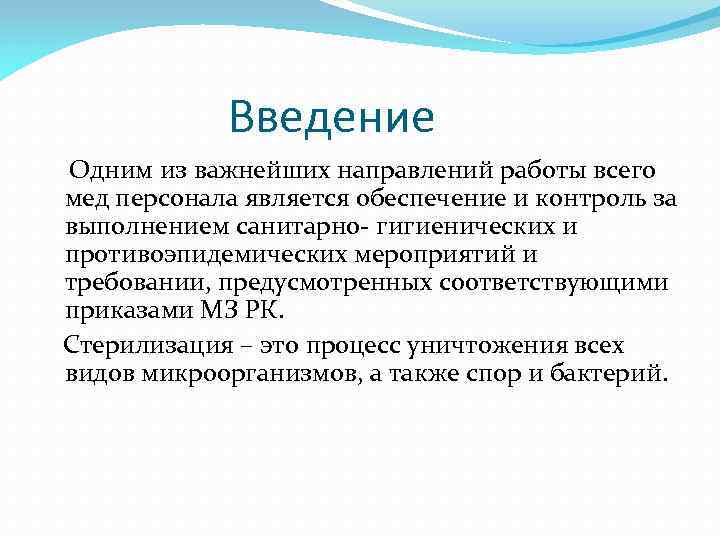 Введение

Одним из важнейших направлений работы всего мед персонала является обеспечение и контроль за выполнением санитарно- гигиенических и противоэпидемических мероприятий и требовании, предусмотренных соответствующими приказами МЗ РК.

Стерилизация – это процесс уничтожения всех видов микроорганизмов, а также спор и бактерий.